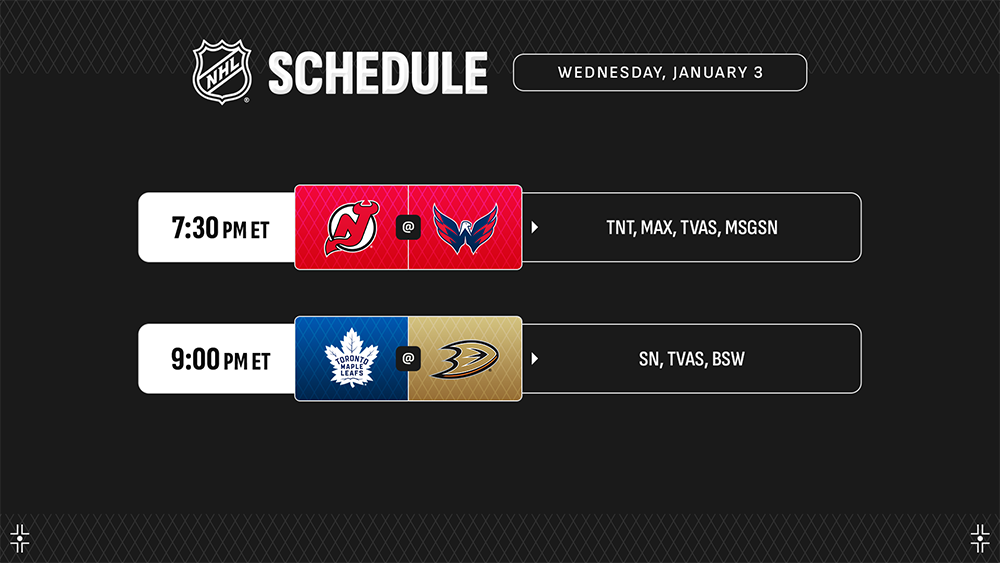 NHL SCHEDULE

WEDNESDAY, JANUARY 3

7:30 PM ET

@

TNT, MAX, TVAS, MSGSN

9:00 PM ET

TORONTO MAPLE LEAFS

@

SN, TVAS, BSW